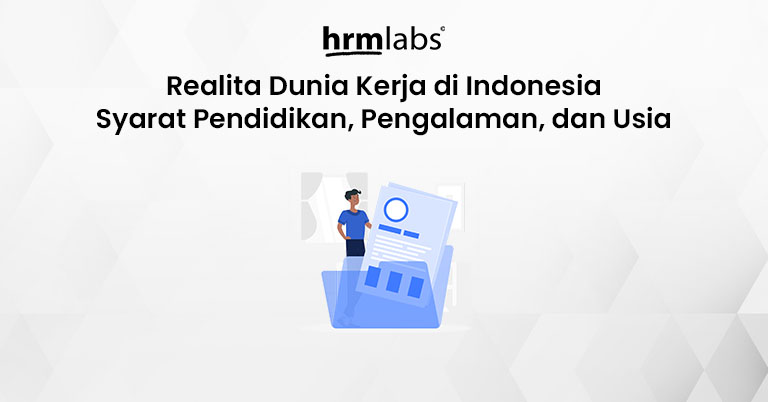 hrmlabs©

Realita Dunia Kerja di Indonesia
Syarat Pendidikan, Pengalaman, dan Usia